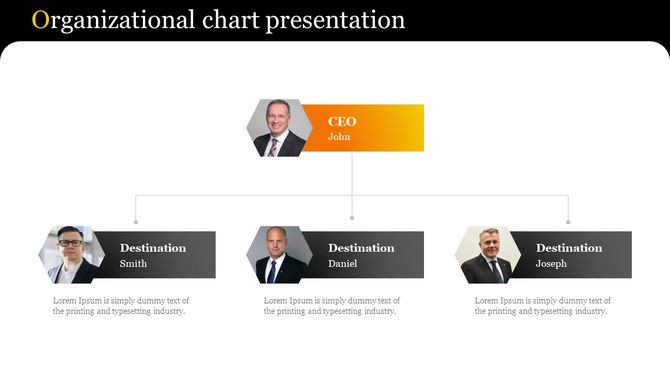 Organizational chart presentation

CEO
John

Destination
Smith

Lorem Ipsum is simply dummy text of the printing and typesetting industry.

Destination
Daniel

Lorem Ipsum is simply dummy text of the printing and typesetting industry.

Destination
Joseph

Lorem Ipsum is simply dummy text of the printing and typesetting industry.